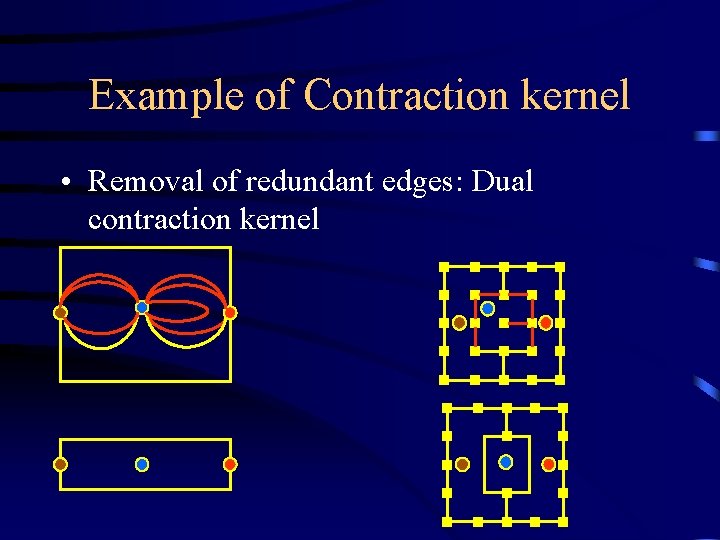 Example of Contraction kernel

• Removal of redundant edges: Dual contraction kernel